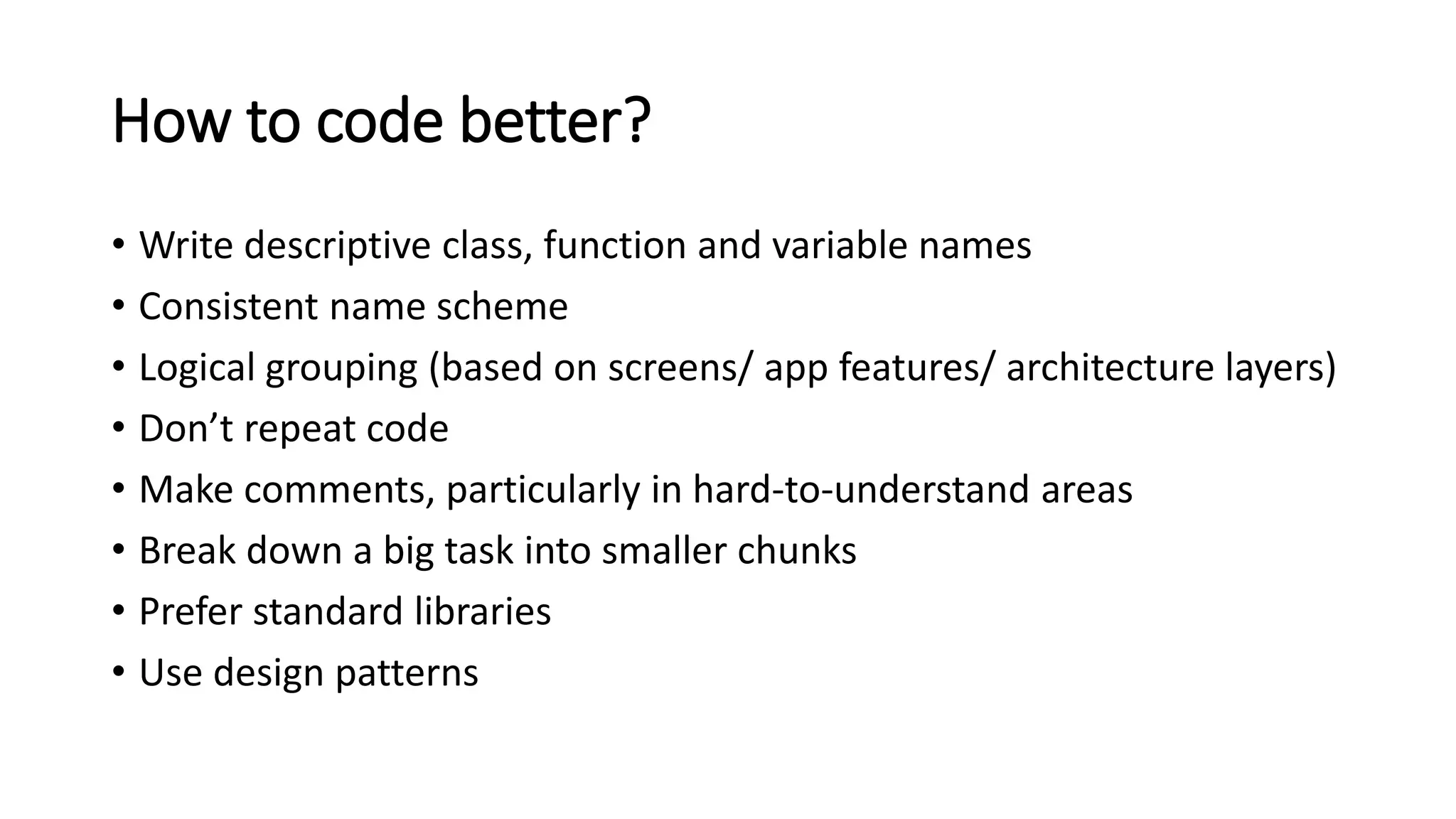 How to code better?

• Write descriptive class, function and variable names
• Consistent name scheme
• Logical grouping (based on screens/ app features/ architecture layers)
• Don’t repeat code
• Make comments, particularly in hard-to-understand areas
• Break down a big task into smaller chunks
• Prefer standard libraries
• Use design patterns